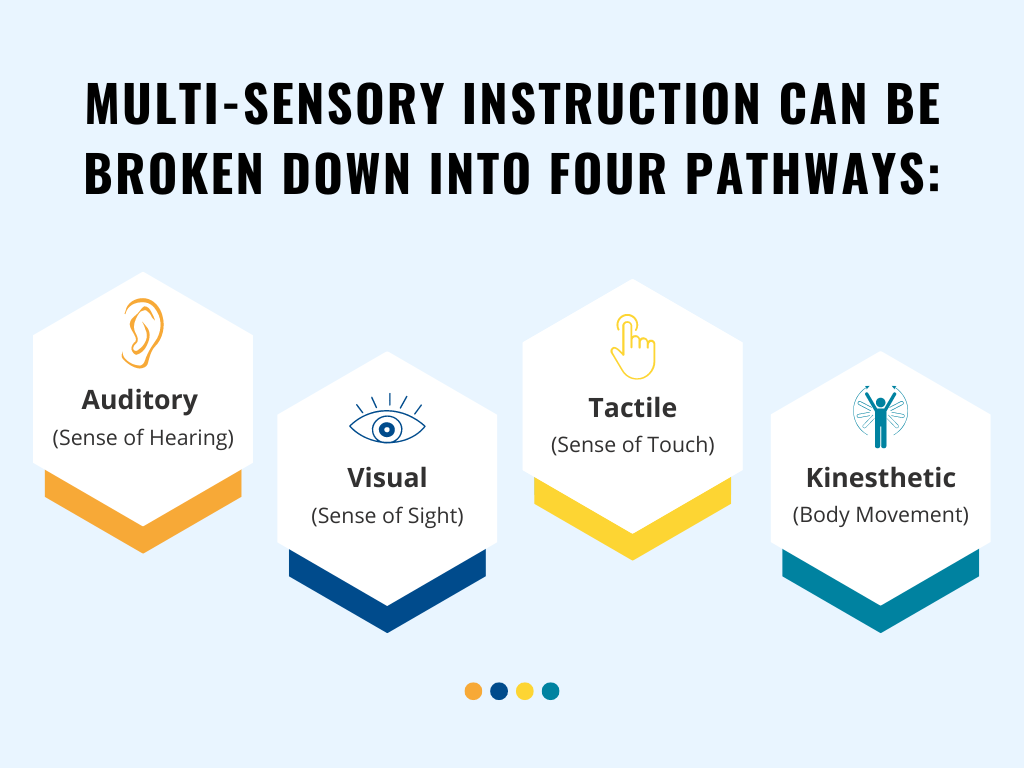 MULTI-SENSORY INSTRUCTION CAN BE BROKEN DOWN INTO FOUR PATHWAYS:

Auditory
(Sense of Hearing)

Visual
(Sense of Sight)

Tactile
(Sense of Touch)

Kinesthetic
(Body Movement)